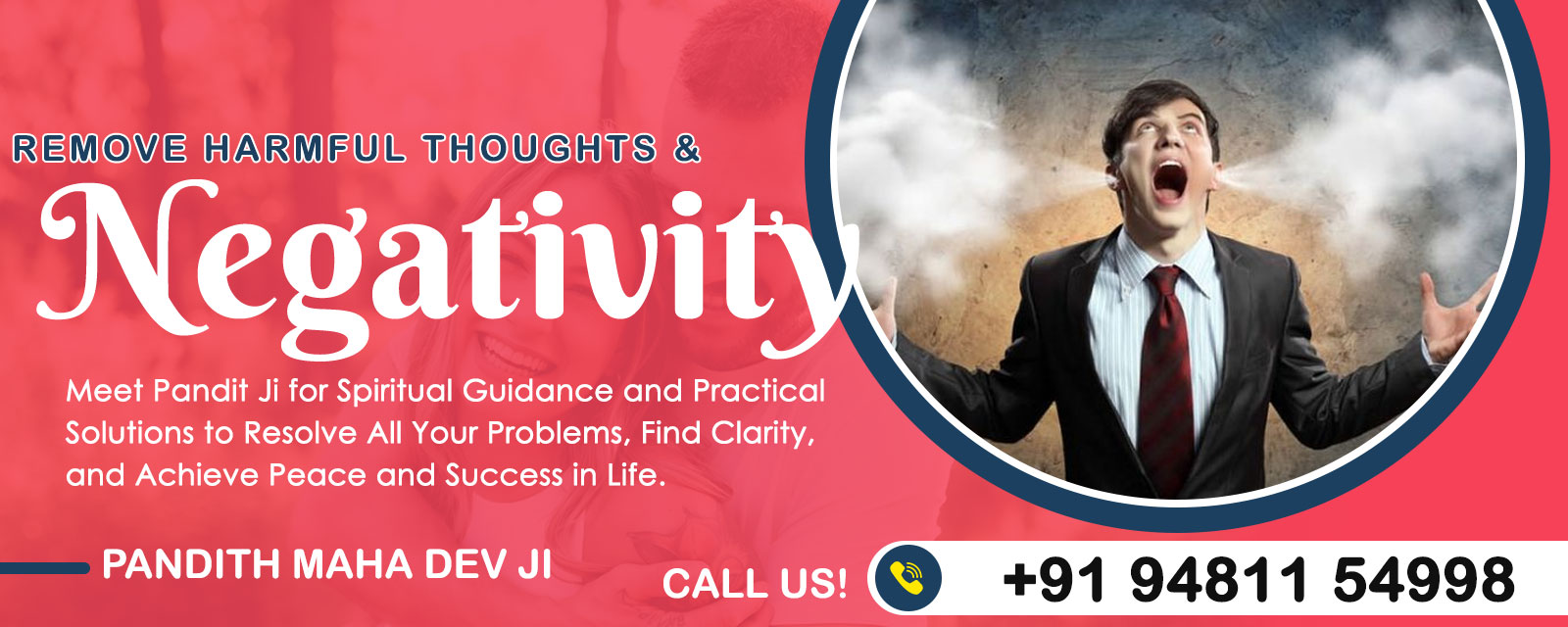 REMOVE HARMFUL THOUGHTS &

Negativity

Meet Pandit Ji for Spiritual Guidance and Practical Solutions to Resolve All Your Problems, Find Clarity, and Achieve Peace and Success in Life.

PANDITH MAHA DEV JI

CALL US!

+91 94811 54998